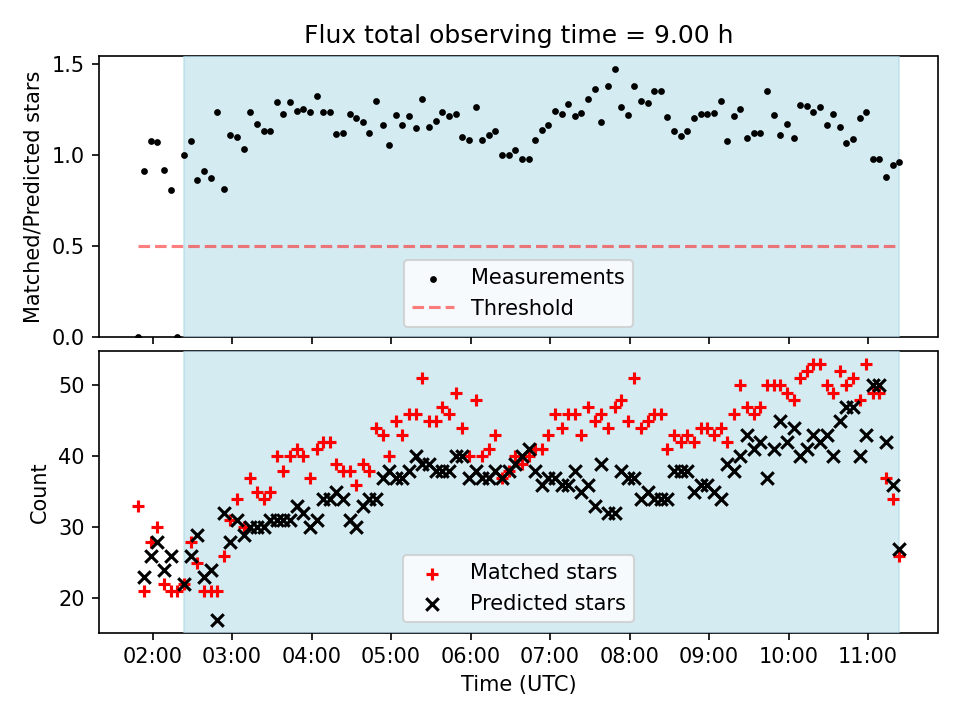 Flux total observing time = 9.00 h

Matched/Predicted stars

1.5
1.0
0.5
0.0

Measurements
Threshold

Count

50
40
30
20

Matched stars
Predicted stars

02:00 03:00 04:00 05:00 06:00 07:00 08:00 09:00 10:00 11:00

Time (UTC)